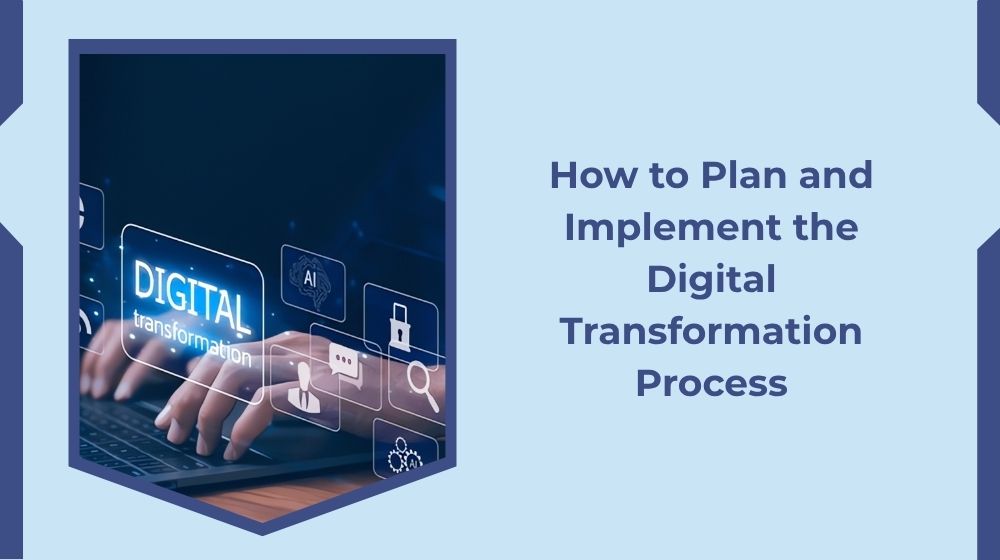 DIGITAL
transformation

AI

How to Plan and Implement the Digital Transformation Process